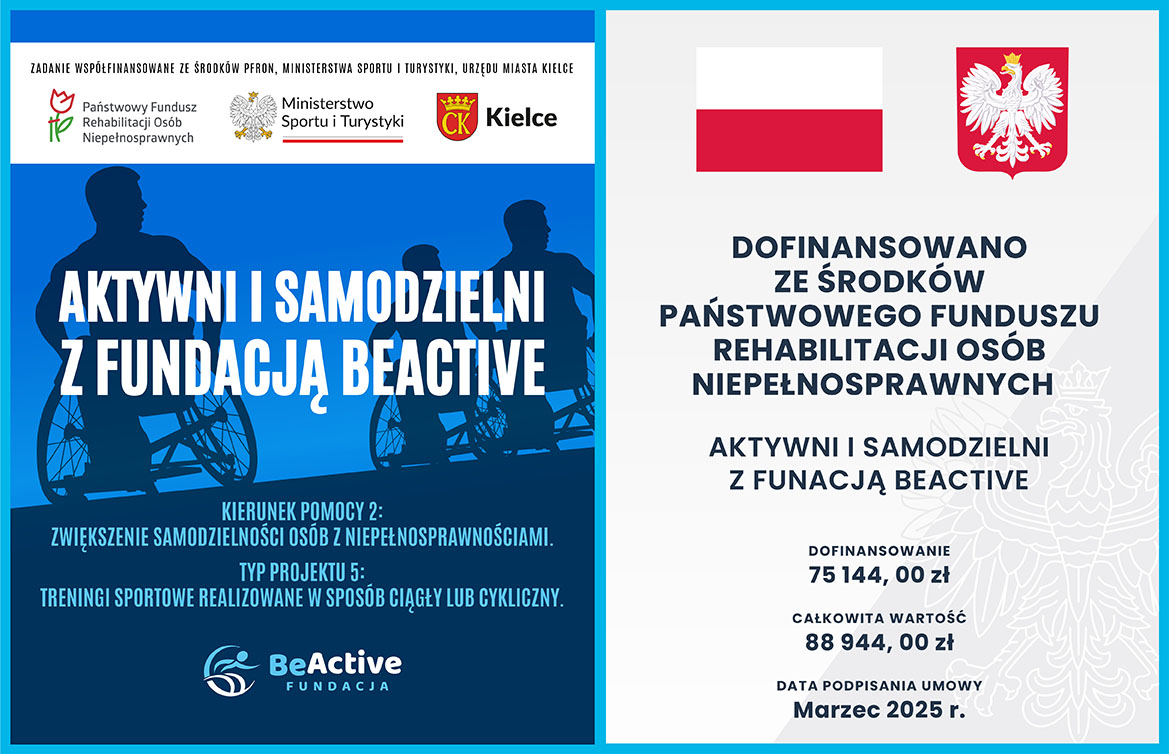 ZADANIE WSPÓŁFINANSOWANE ZE ŚRODKÓW PFRON, MINISTERSTWA SPORTU I TURYSTYKI, URZĘDU MIASTA KIELCE

Państwowy Fundusz Rehabilitacji Osób Niepełnosprawnych

Ministerstwo Sportu i Turystyki

CK Kielce

AKTYWNI I SAMODZIELNI Z FUNDACJĄ BEACTIVE

KIERUNEK POMOCY 2: ZWIĘKSZENIE SAMODZIELNOŚCI OSÓB Z NIEPEŁNOSPRAWNOŚCIAMI.

TYP PROJEKTU 5: TRENINGI SPORTOWE REALIZOWANE W SPOSÓB CIĄGŁY LUB CYKLICZNY.

BeActive FUNDACJA

DOFINANSOWANO ZE ŚRODKÓW PAŃSTWOWEGO FUNDUSZU REHABILITACJI OSÓB NIEPEŁNOSPRAWNYCH

AKTYWNI I SAMODZIELNI Z FUNACJĄ BEACTIVE

DOFINANSOWANIE
75 144, 00 zł

CAŁKOWITA WARTOŚĆ
88 944, 00 zł

DATA PODPISANIA UMOWY
Marzec 2025 r.